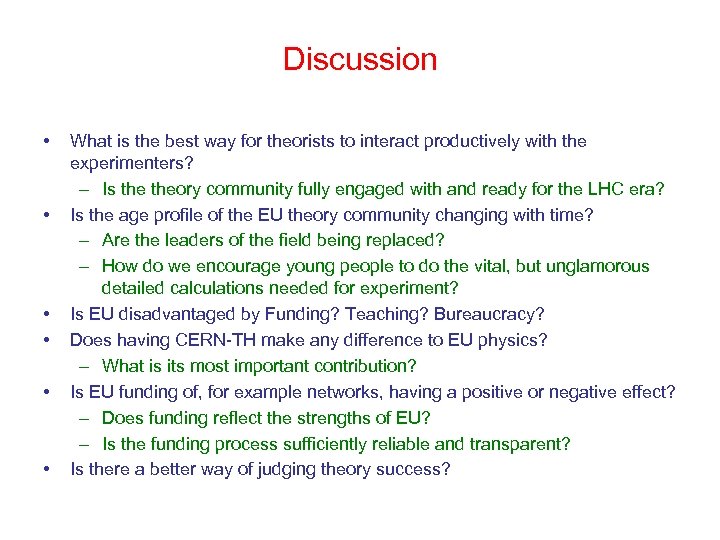 Discussion

• What is the best way for theorists to interact productively with the experimenters?
 – Is the theory community fully engaged with and ready for the LHC era?
• Is the age profile of the EU theory community changing with time?
 – Are the leaders of the field being replaced?
 – How do we encourage young people to do the vital, but unglamorous detailed calculations needed for experiment?
• Is EU disadvantaged by Funding? Teaching? Bureaucracy?
• Does having CERN-TH make any difference to EU physics?
 – What is its most important contribution?
• Is EU funding of, for example networks, having a positive or negative effect?
 – Does funding reflect the strengths of EU?
 – Is the funding process sufficiently reliable and transparent?
• Is there a better way of judging theory success?